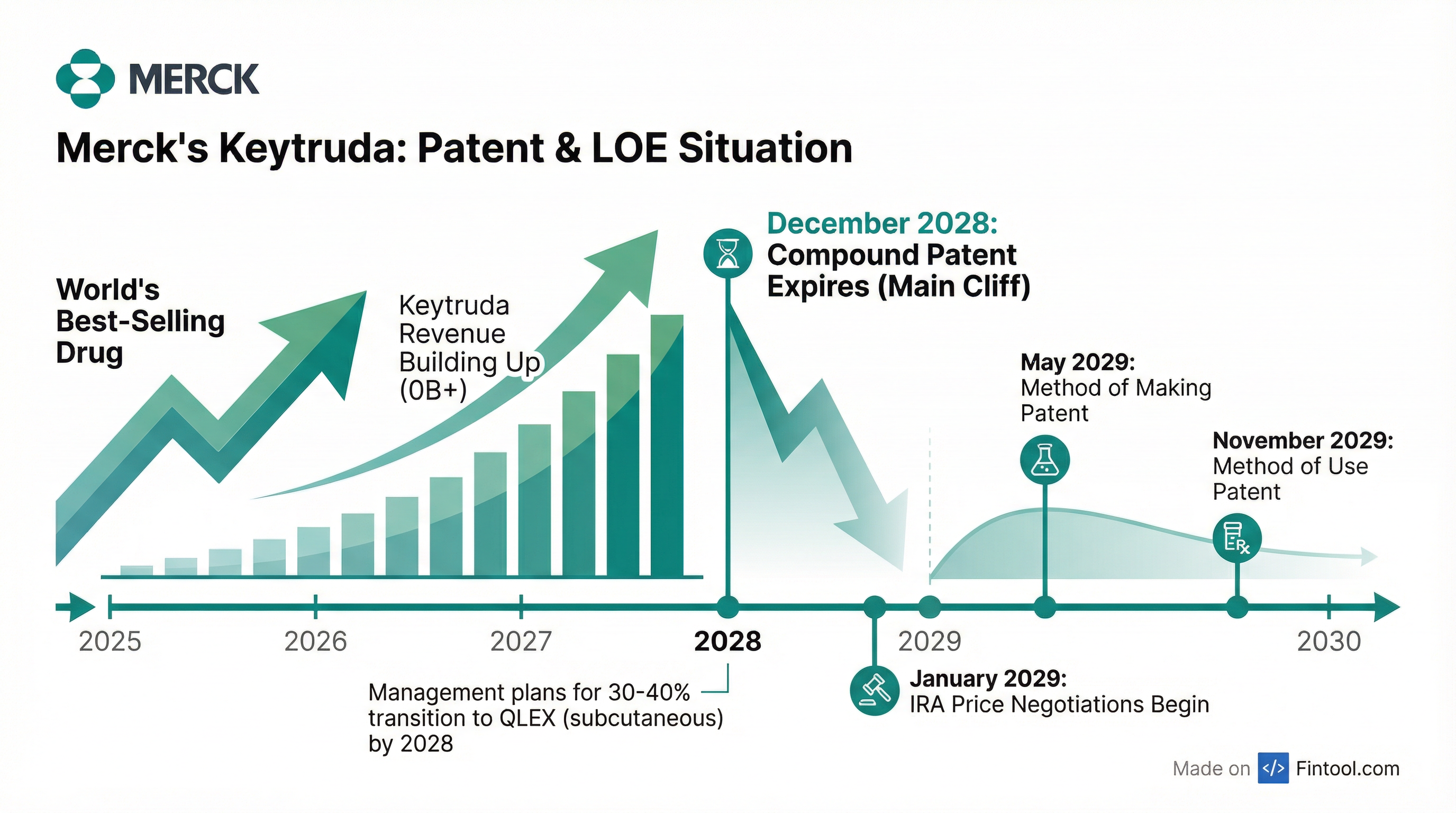 MERCK

Merck's Keytruda: Patent & LOE Situation

World's Best-Selling Drug

Keytruda Revenue Building Up (0B+)

December 2028: Compound Patent Expires (Main Cliff)

May 2029: Method of Making Patent

November 2029: Method of Use Patent

2025 2026 2027 2028 2029 2030

Management plans for 30-40% transition to QLEX (subcutaneous) by 2028

January 2029: IRA Price Negotiations Begin

Made on Fintool.com